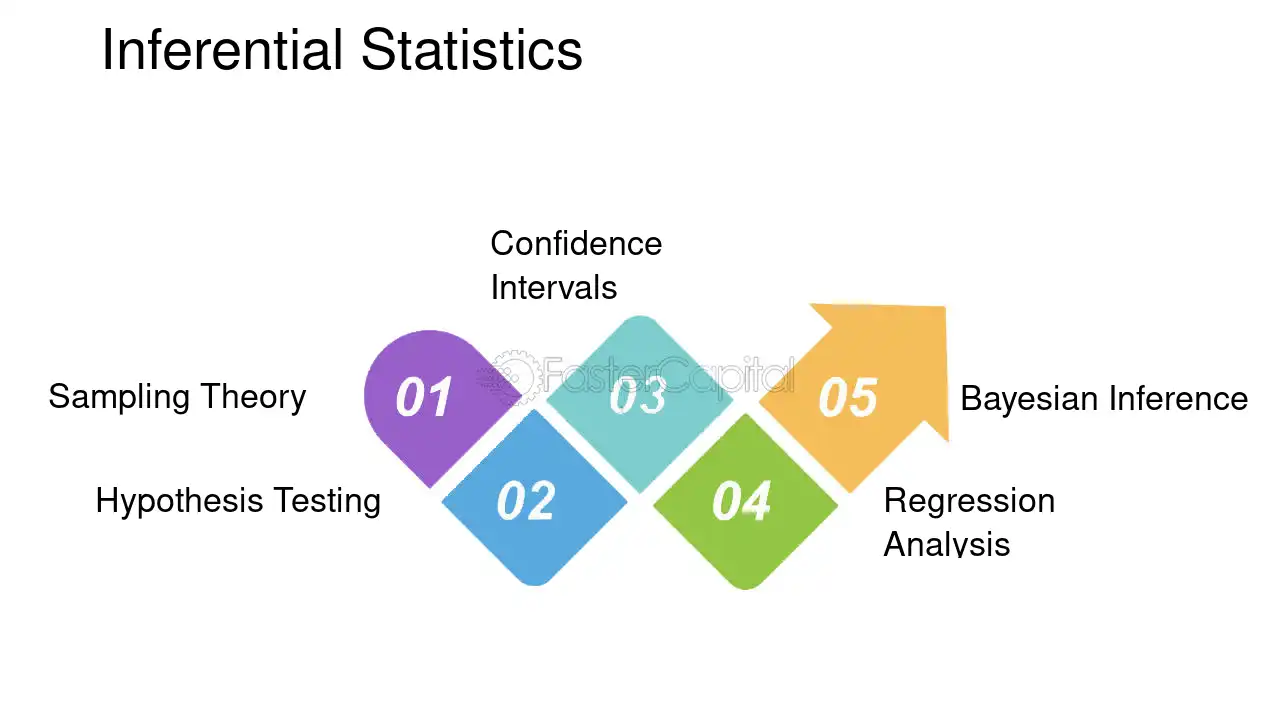 Inferential Statistics

Confidence Intervals

Sampling Theory

01

03

05

Bayesian Inference

Hypothesis Testing

02

04

Regression Analysis

FasterCapital